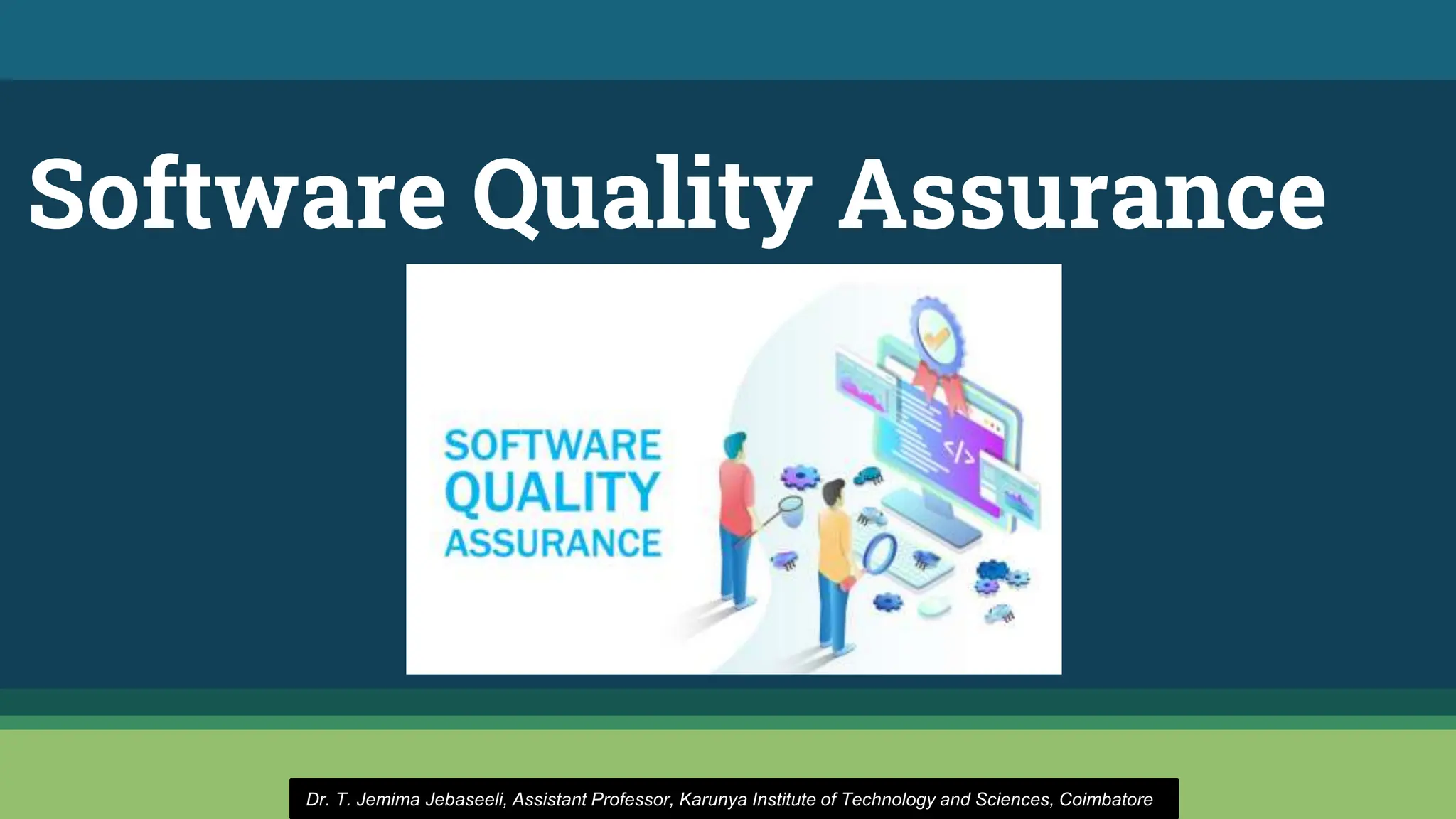 Software Quality Assurance

SOFTWARE
QUALITY
ASSURANCE

</>

Dr. T. Jemima Jebaseeli, Assistant Professor, Karunya Institute of Technology and Sciences, Coimbatore